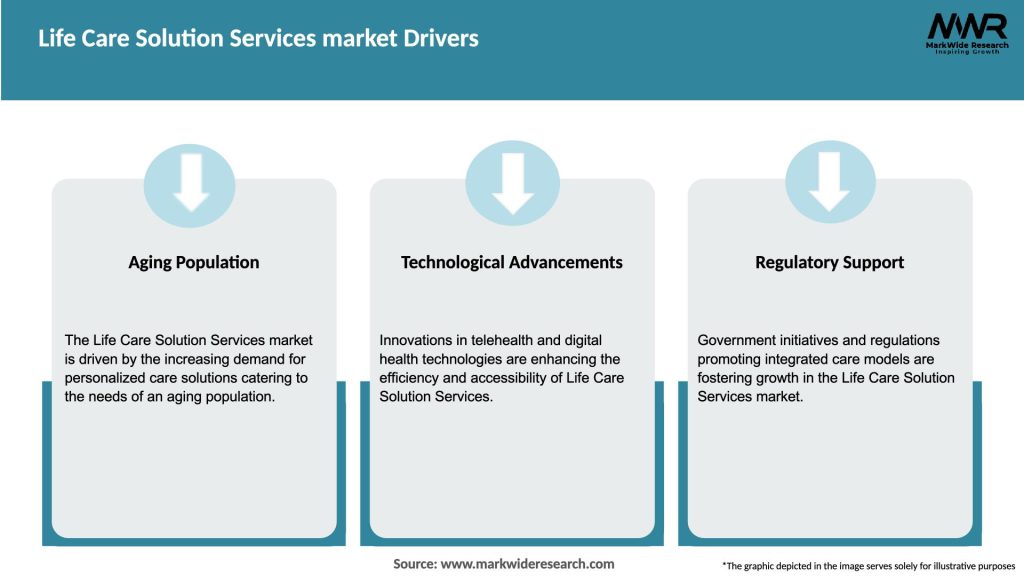 Life Care Solution Services market Drivers

MWR
MarkWide Research
Inspiring Growth

Aging Population

The Life Care Solution Services market is driven by the increasing demand for personalized care solutions catering to the needs of an aging population.

Technological Advancements

Innovations in telehealth and digital health technologies are enhancing the efficiency and accessibility of Life Care Solution Services.

Regulatory Support

Government initiatives and regulations promoting integrated care models are fostering growth in the Life Care Solution Services market.

Source: www.markwideresearch.com

*The graphic depicted in the image serves solely for illustrative purposes